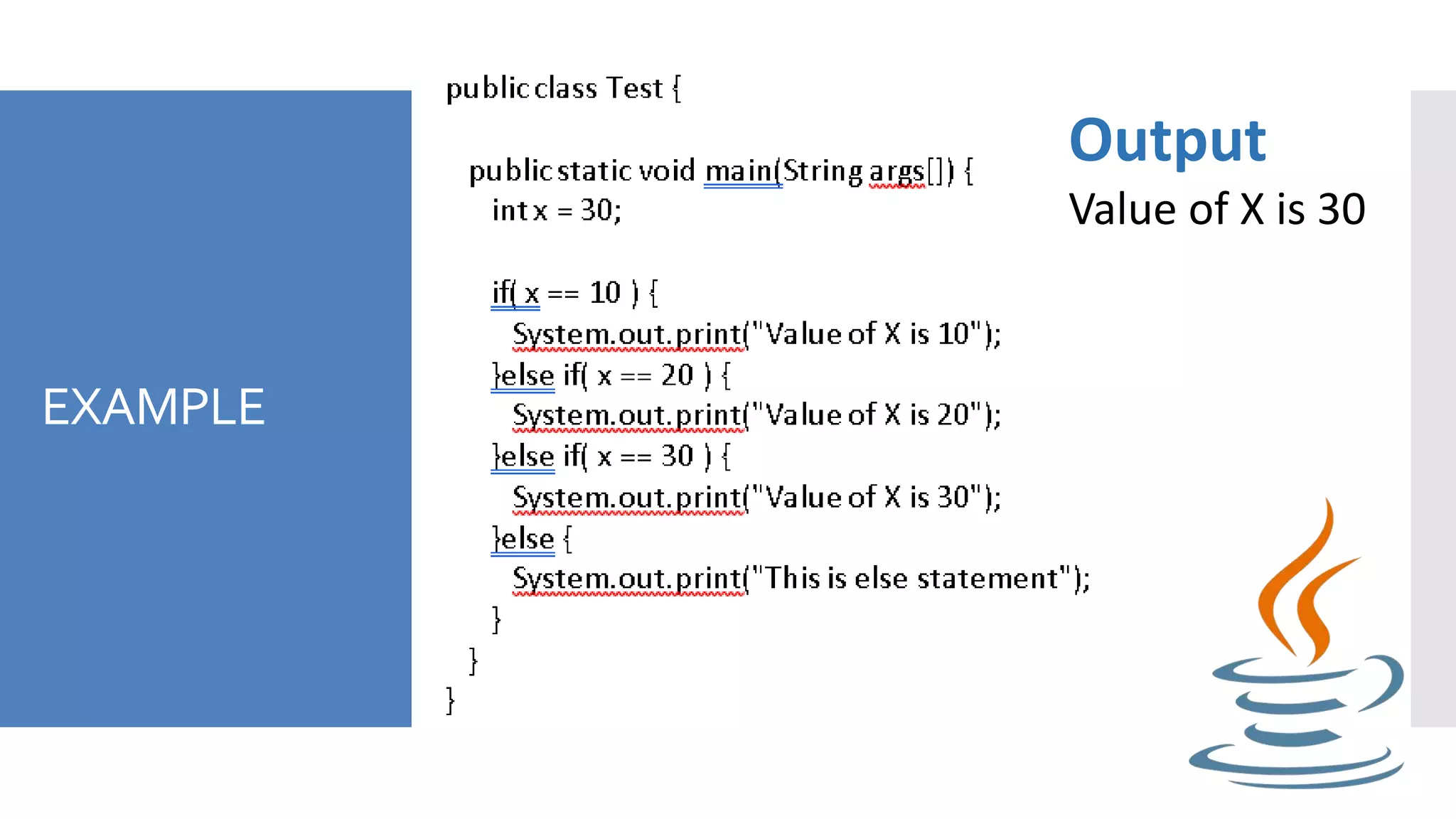 EXAMPLE

public class Test {

public static void main(String args[]) {
int x = 30;

if( x == 10 ) {
System.out.print("Value of X is 10");
}else if( x == 20 ) {
System.out.print("Value of X is 20");
}else if( x == 30 ) {
System.out.print("Value of X is 30");
}else {
System.out.print("This is else statement");
}
}
}

Output
Value of X is 30